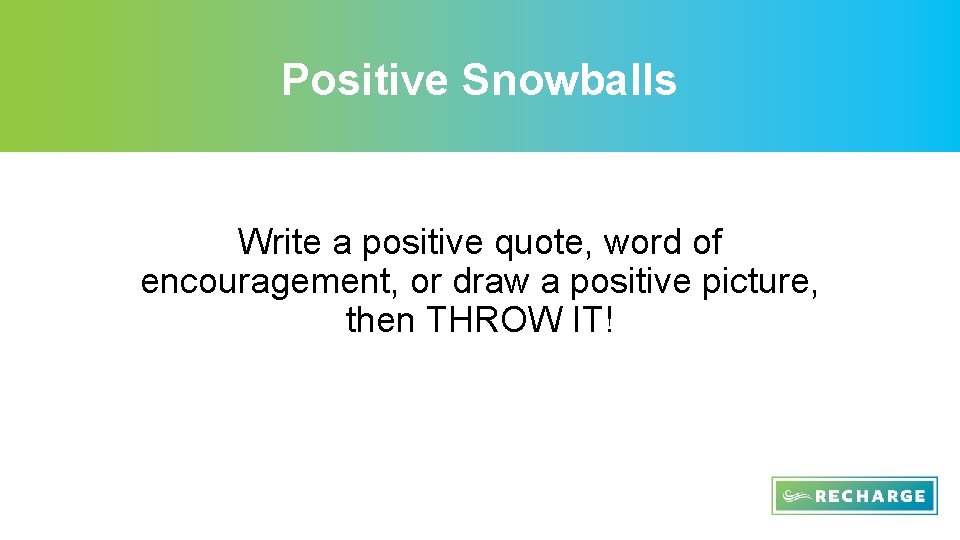 Positive Snowballs

Write a positive quote, word of encouragement, or draw a positive picture, then THROW IT!

RECHARGE